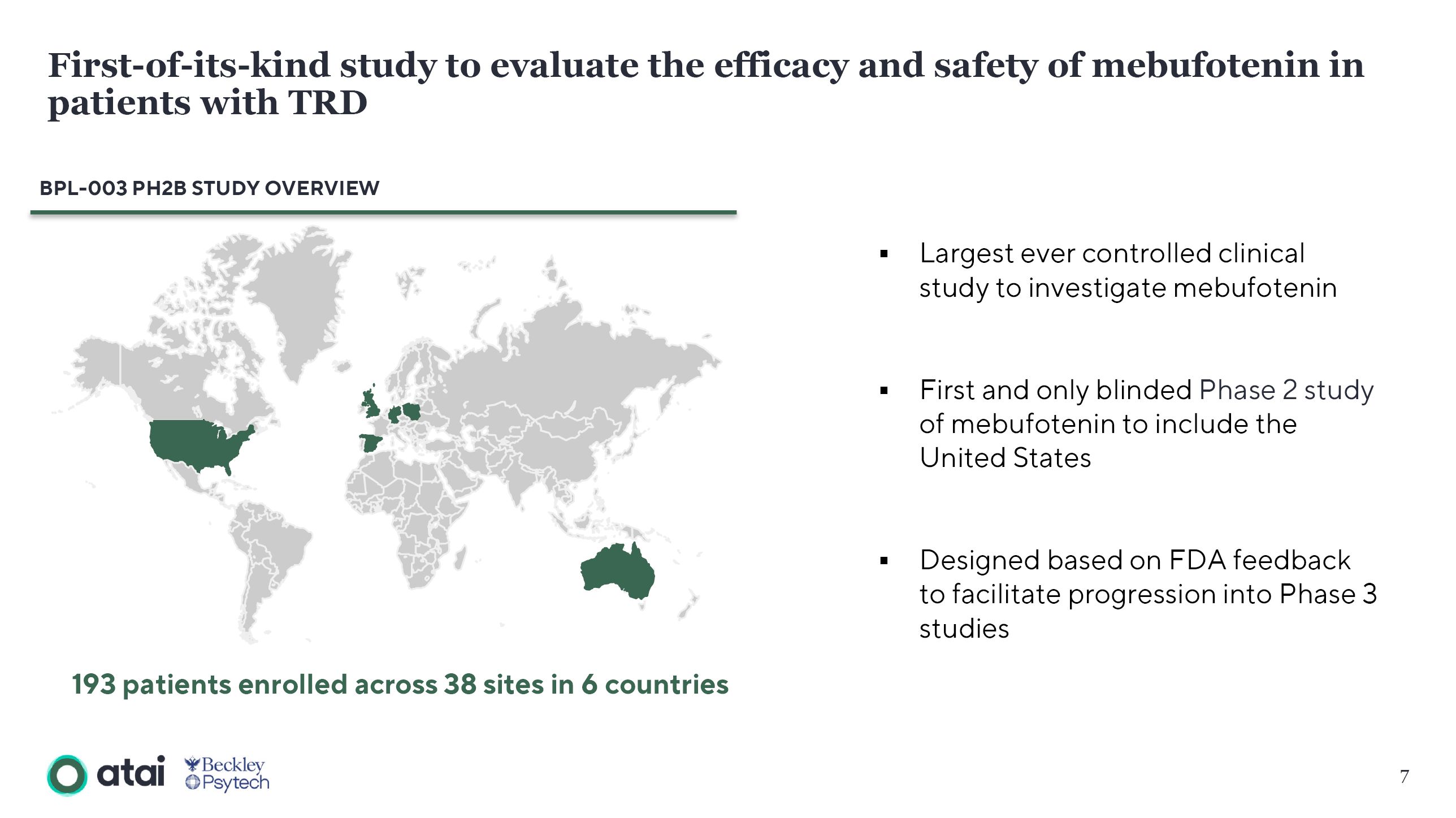 First-of-its-kind study to evaluate the efficacy and safety of mebufotenin in patients with TRD

BPL-003 PH2B STUDY OVERVIEW

193 patients enrolled across 38 sites in 6 countries

▪ Largest ever controlled clinical study to investigate mebufotenin

▪ First and only blinded Phase 2 study of mebufotenin to include the United States

▪ Designed based on FDA feedback to facilitate progression into Phase 3 studies

atai Beckley Psytech

7